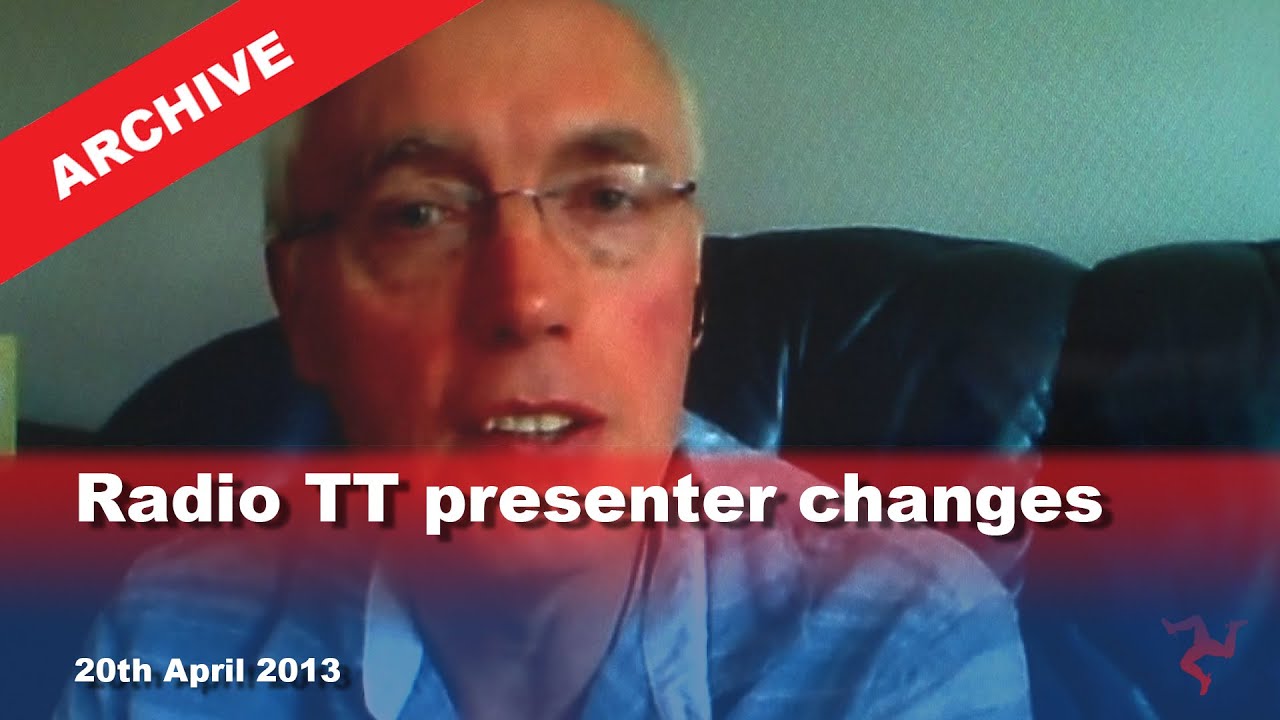 ARCHIVE

Radio TT presenter changes

20th April 2013